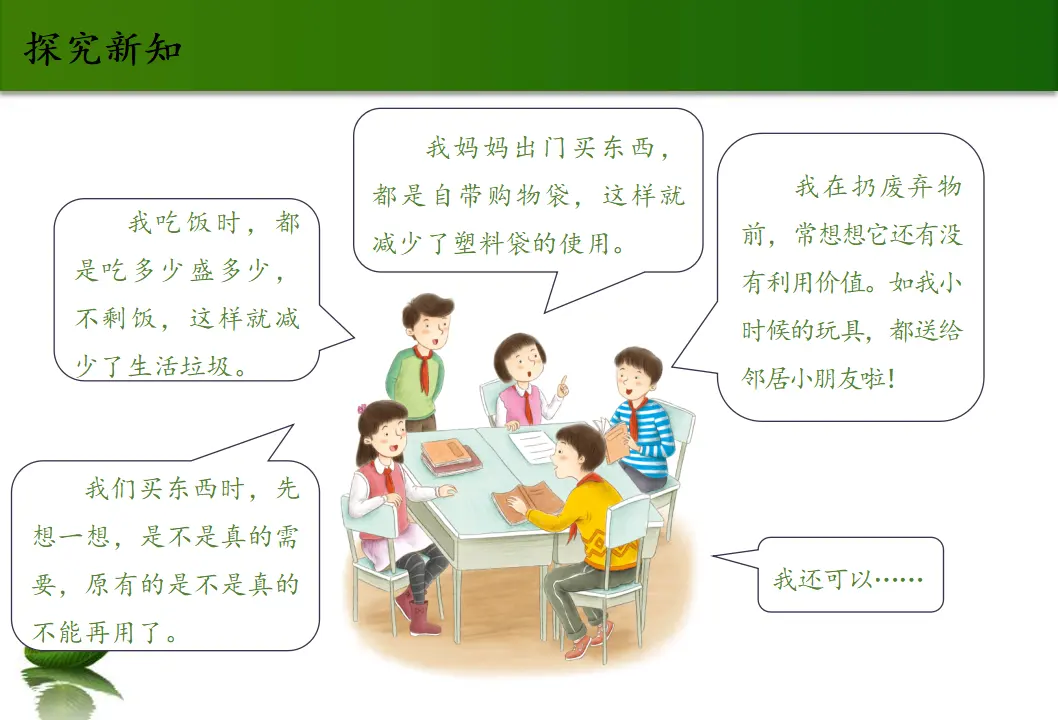 探究新知

我吃饭时，都是吃多少盛多少，不剩饭，这样就减少了生活垃圾。

我妈妈出门买东西，都是自带购物袋，这样就减少了塑料袋的使用。

我在扔废弃物前，常想想它还有没有利用价值。如我小时候的玩具，都送给邻居小朋友啦！

我们买东西时，先想一想，是不是真的需要，原有的是不是真的不能再用了。

我还可以……